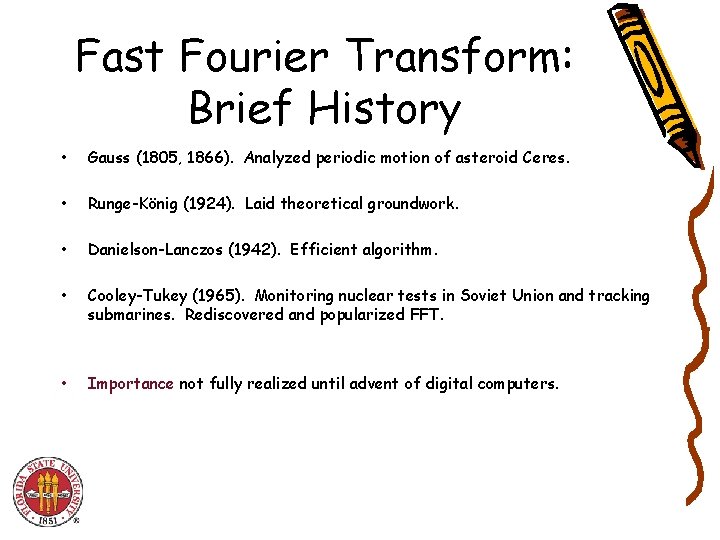 Fast Fourier Transform: Brief History

• Gauss (1805, 1866). Analyzed periodic motion of asteroid Ceres.

• Runge-König (1924). Laid theoretical groundwork.

• Danielson-Lanczos (1942). Efficient algorithm.

• Cooley-Tukey (1965). Monitoring nuclear tests in Soviet Union and tracking submarines. Rediscovered and popularized FFT.

• Importance not fully realized until advent of digital computers.

FLORIDA STATE UNIVERSITY 1851